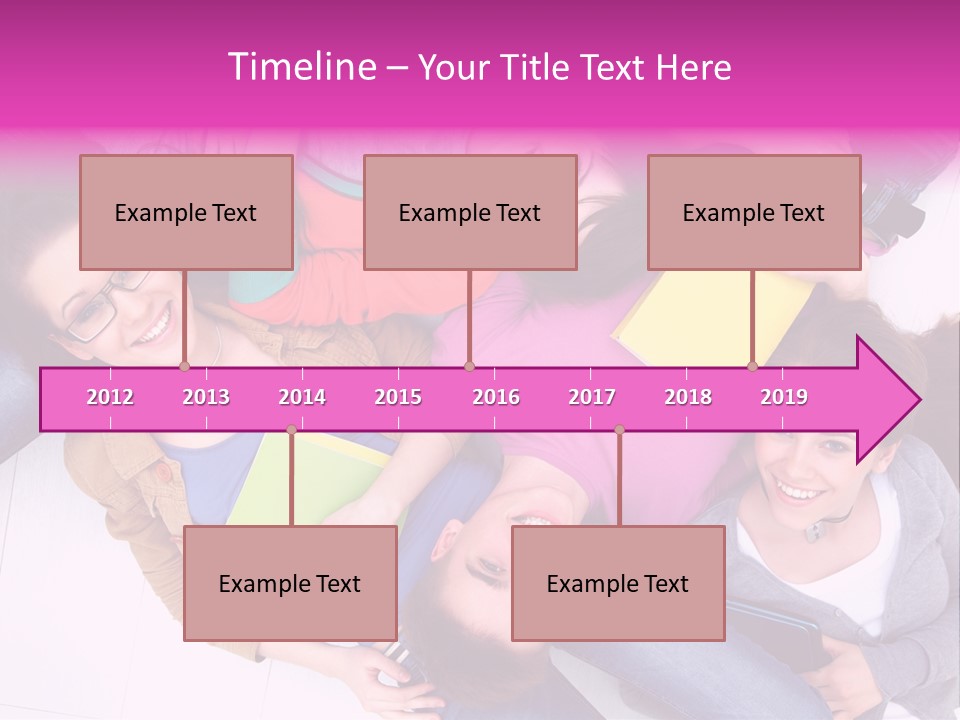 Timeline – Your Title Text Here

Example Text

Example Text

Example Text

2012 2013 2014 2015 2016 2017 2018 2019

Example Text

Example Text